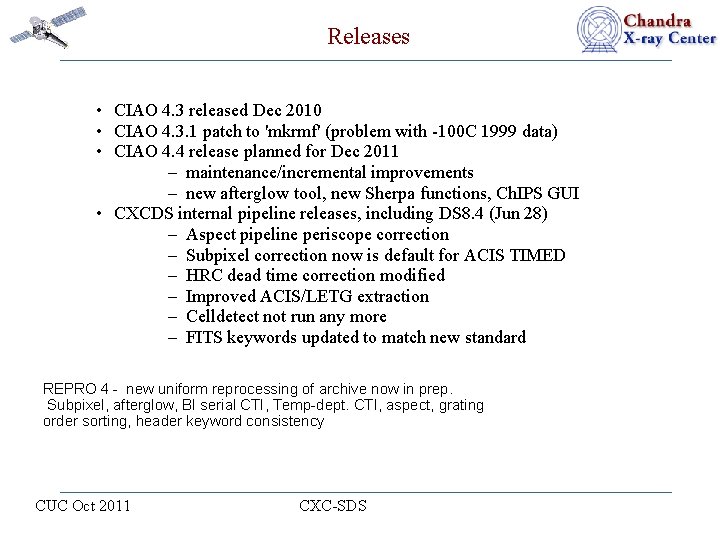 Releases

Chandra
X-ray Center

• CIAO 4.3 released Dec 2010
• CIAO 4.3.1 patch to 'mkrmf' (problem with -100C 1999 data)
• CIAO 4.4 release planned for Dec 2011
– maintenance/incremental improvements
– new afterglow tool, new Sherpa functions, ChIPS GUI
• CXCDS internal pipeline releases, including DS8.4 (Jun 28)
– Aspect pipeline periscope correction
– Subpixel correction now is default for ACIS TIMED
– HRC dead time correction modified
– Improved ACIS/LETG extraction
– Celldetect not run any more
– FITS keywords updated to match new standard

REPRO 4 - new uniform reprocessing of archive now in prep. Subpixel, afterglow, BI serial CTI, Temp-dept. CTI, aspect, grating order sorting, header keyword consistency

CUC Oct 2011
CXC-SDS